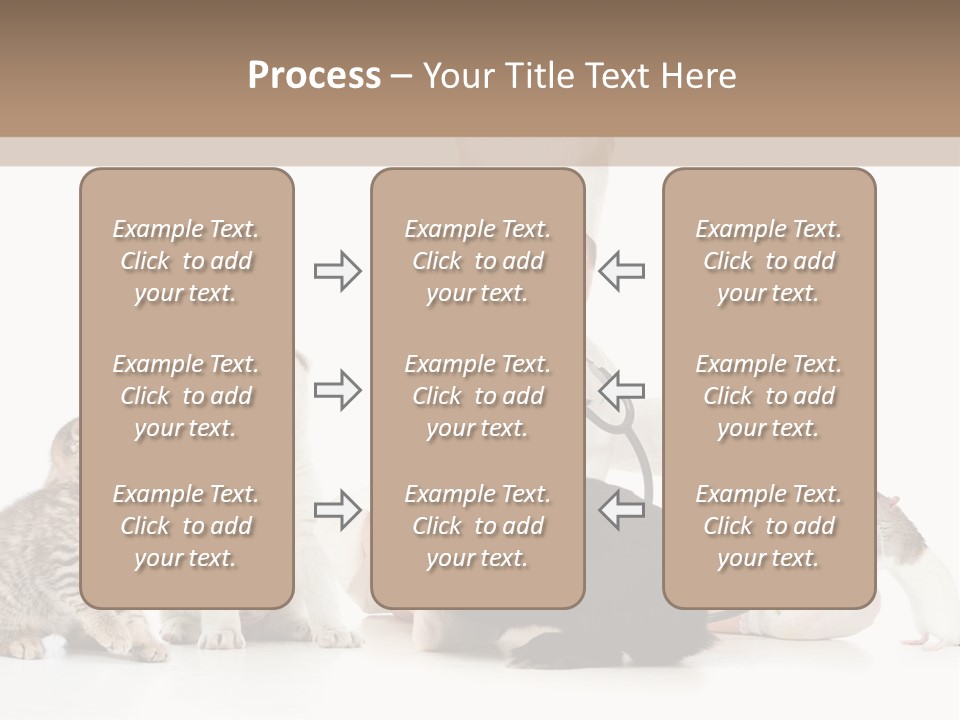 Process – Your Title Text Here

Example Text. Click to add your text.

Example Text. Click to add your text.

Example Text. Click to add your text.

Example Text. Click to add your text.

Example Text. Click to add your text.

Example Text. Click to add your text.

Example Text. Click to add your text.

Example Text. Click to add your text.

Example Text. Click to add your text.